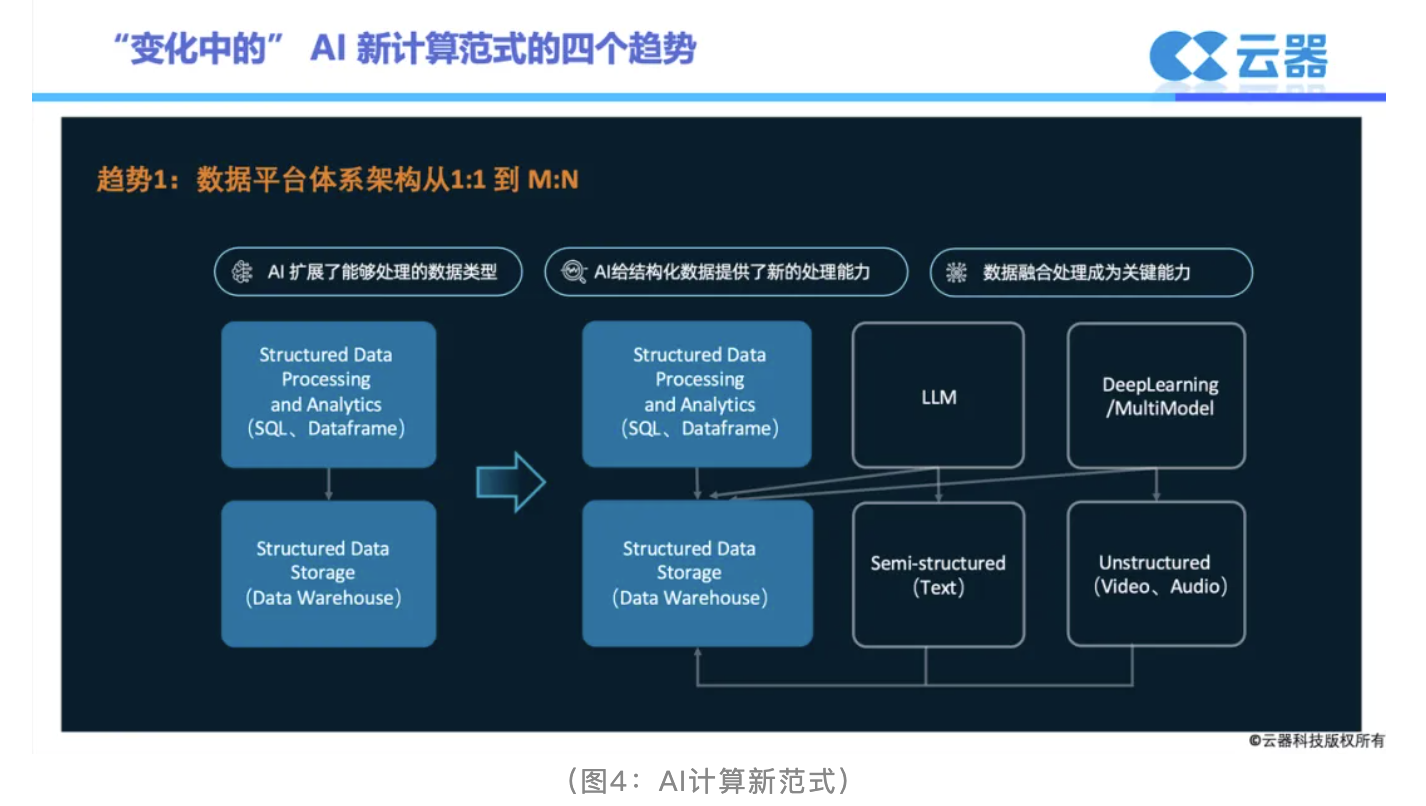 “变化中的” AI 新计算范式的四个趋势

云器

趋势1：数据平台体系架构从1:1 到 M:N

AI 扩展了能够处理的数据类型

AI给结构化数据提供了新的处理能力

数据融合处理成为关键能力

Structured Data Processing and Analytics （SQL、Dataframe）

Structured Data Storage （Data Warehouse）

Structured Data Processing and Analytics （SQL、Dataframe）

LLM

DeepLearning /MultiModel

Structured Data Storage （Data Warehouse）

Semi-structured （Text）

Unstructured （Video、Audio）

©云器科技版权所有

（图4：AI计算新范式）